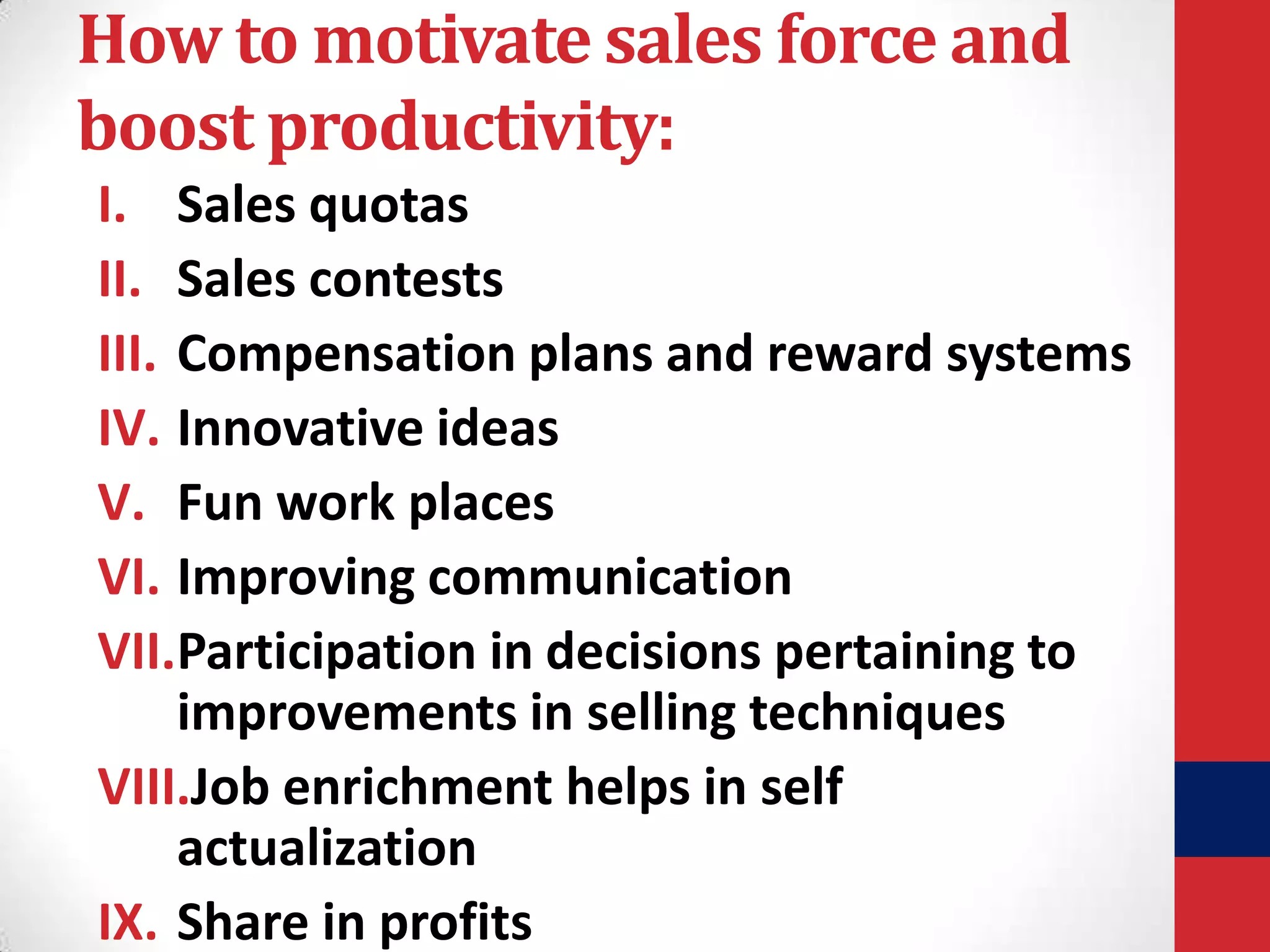 How to motivate sales force and boost productivity:

I. Sales quotas
II. Sales contests
III. Compensation plans and reward systems
IV. Innovative ideas
V. Fun work places
VI. Improving communication
VII. Participation in decisions pertaining to improvements in selling techniques
VIII. Job enrichment helps in self actualization
IX. Share in profits